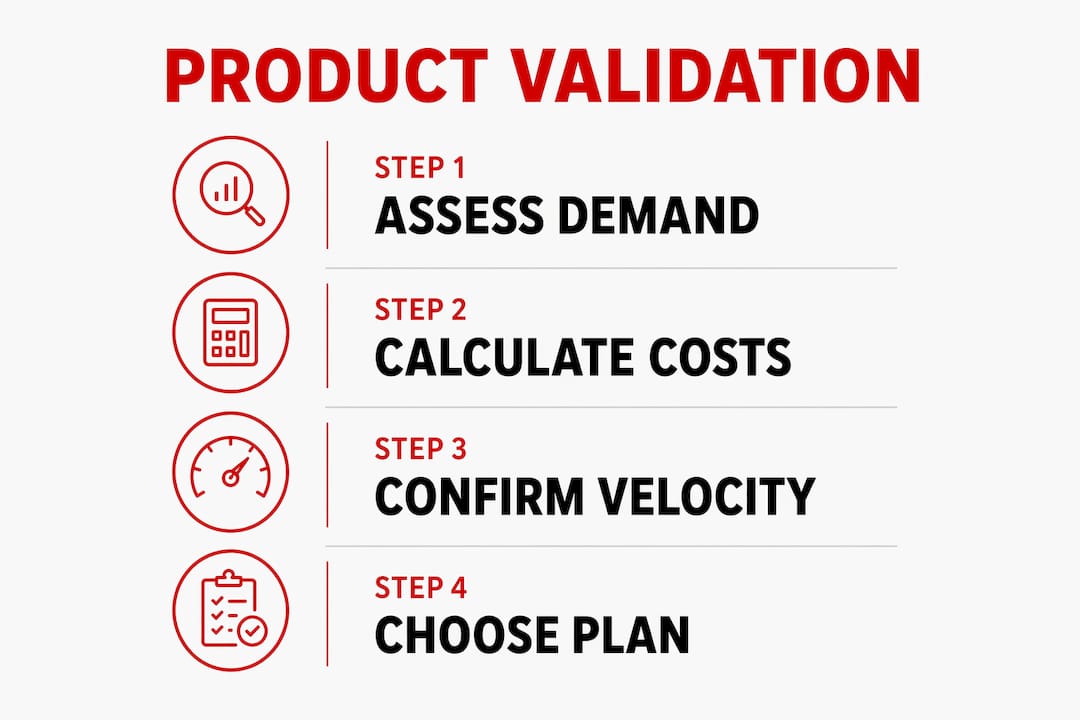 PRODUCT VALIDATION

STEP 1
ASSESS DEMAND

STEP 2
CALCULATE COSTS

STEP 3
CONFIRM VELOCITY

STEP 4
CHOOSE PLAN